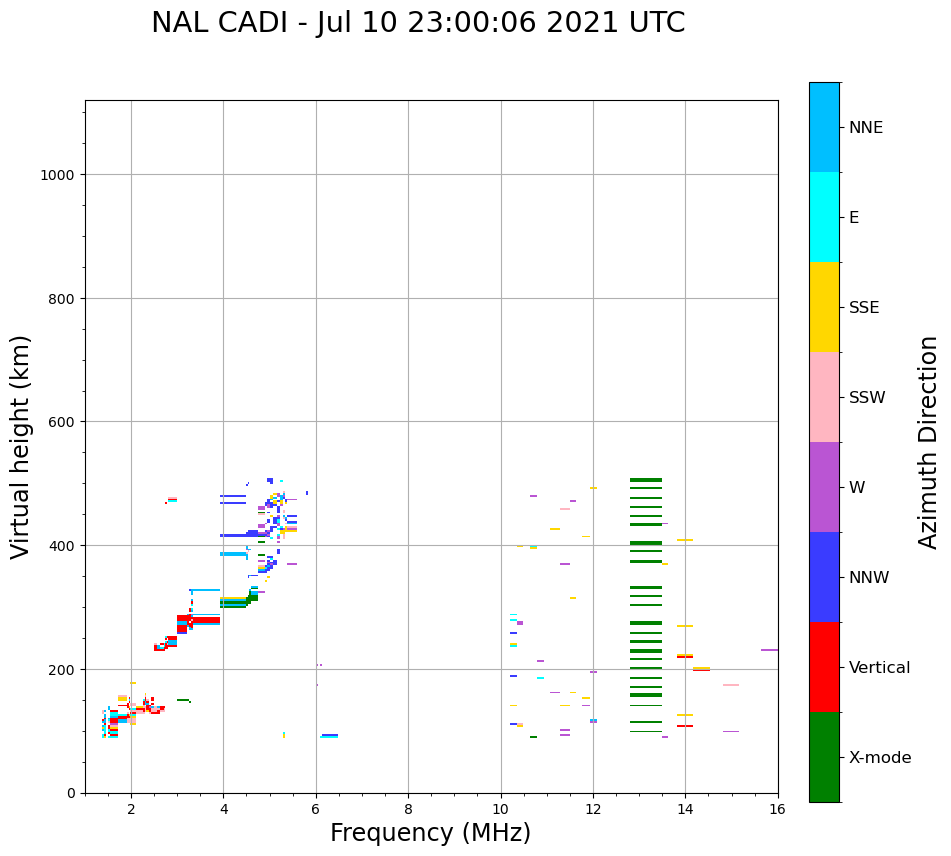 NAL CADI - Jul 10 23:00:06 2021 UTC

Virtual height (km)

1000
800
600
400
200
0

2 4 6 8 10 12 14 16

Frequency (MHz)

NNE
E
SSE
SSW
W
NNW
Vertical
X-mode

Azimuth Direction